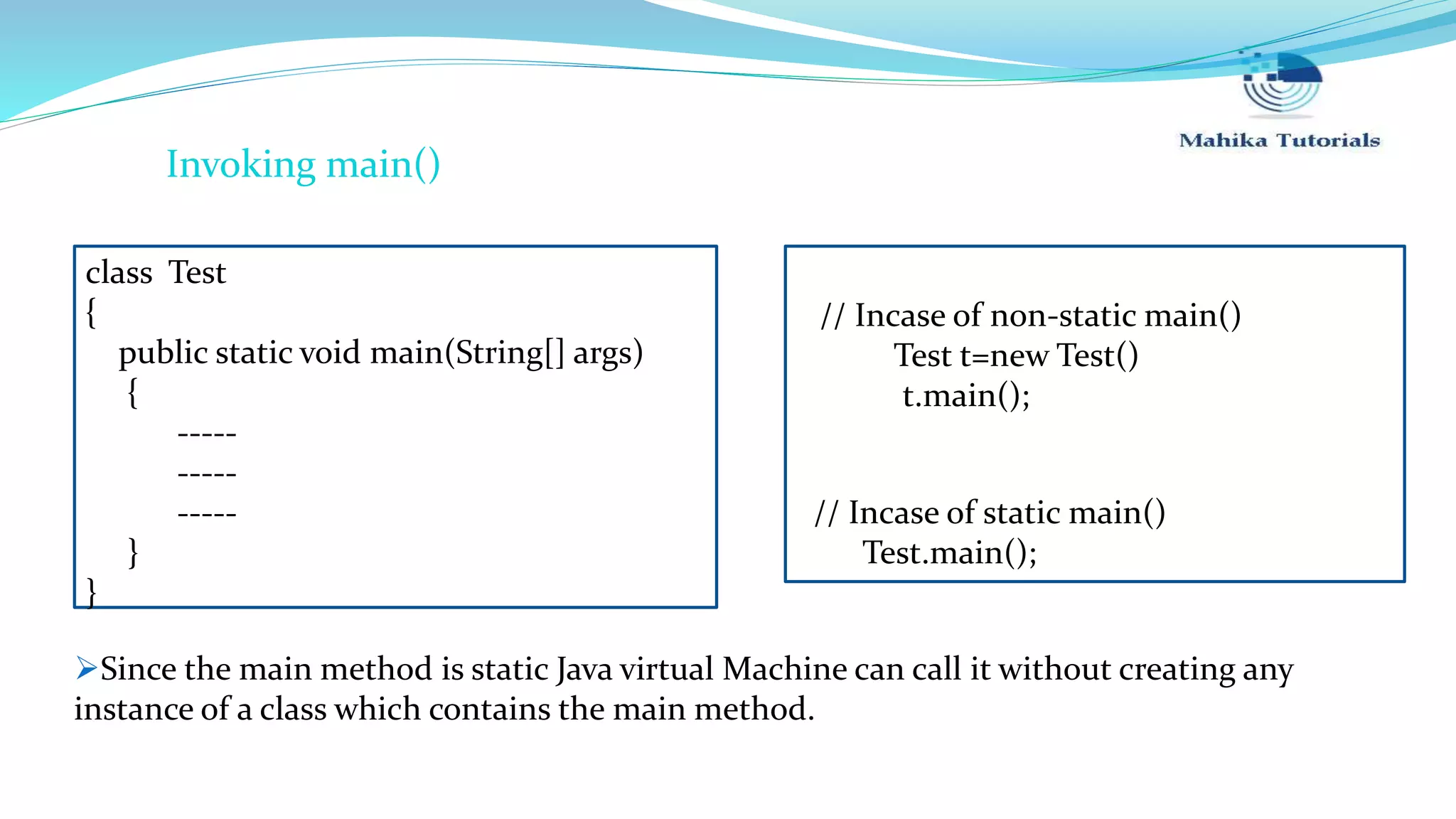 Mahika Tutorials

Invoking main()

class Test
{
public static void main(String[] args)
{
-----
-----
-----
}
}

// Incase of non-static main()
Test t=new Test()
t.main();

// Incase of static main()
Test.main();

➢Since the main method is static Java virtual Machine can call it without creating any instance of a class which contains the main method.